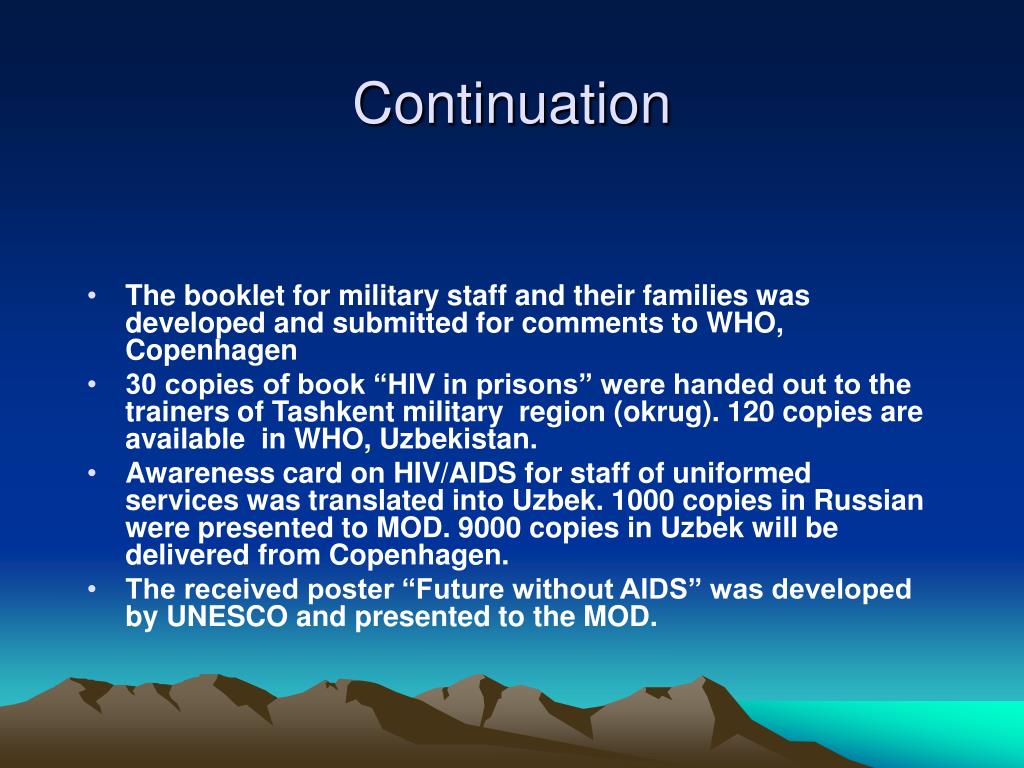 Continuation

• The booklet for military staff and their families was developed and submitted for comments to WHO, Copenhagen
• 30 copies of book “HIV in prisons” were handed out to the trainers of Tashkent military region (okrug). 120 copies are available in WHO, Uzbekistan.
• Awareness card on HIV/AIDS for staff of uniformed services was translated into Uzbek. 1000 copies in Russian were presented to MOD. 9000 copies in Uzbek will be delivered from Copenhagen.
• The received poster “Future without AIDS” was developed by UNESCO and presented to the MOD.